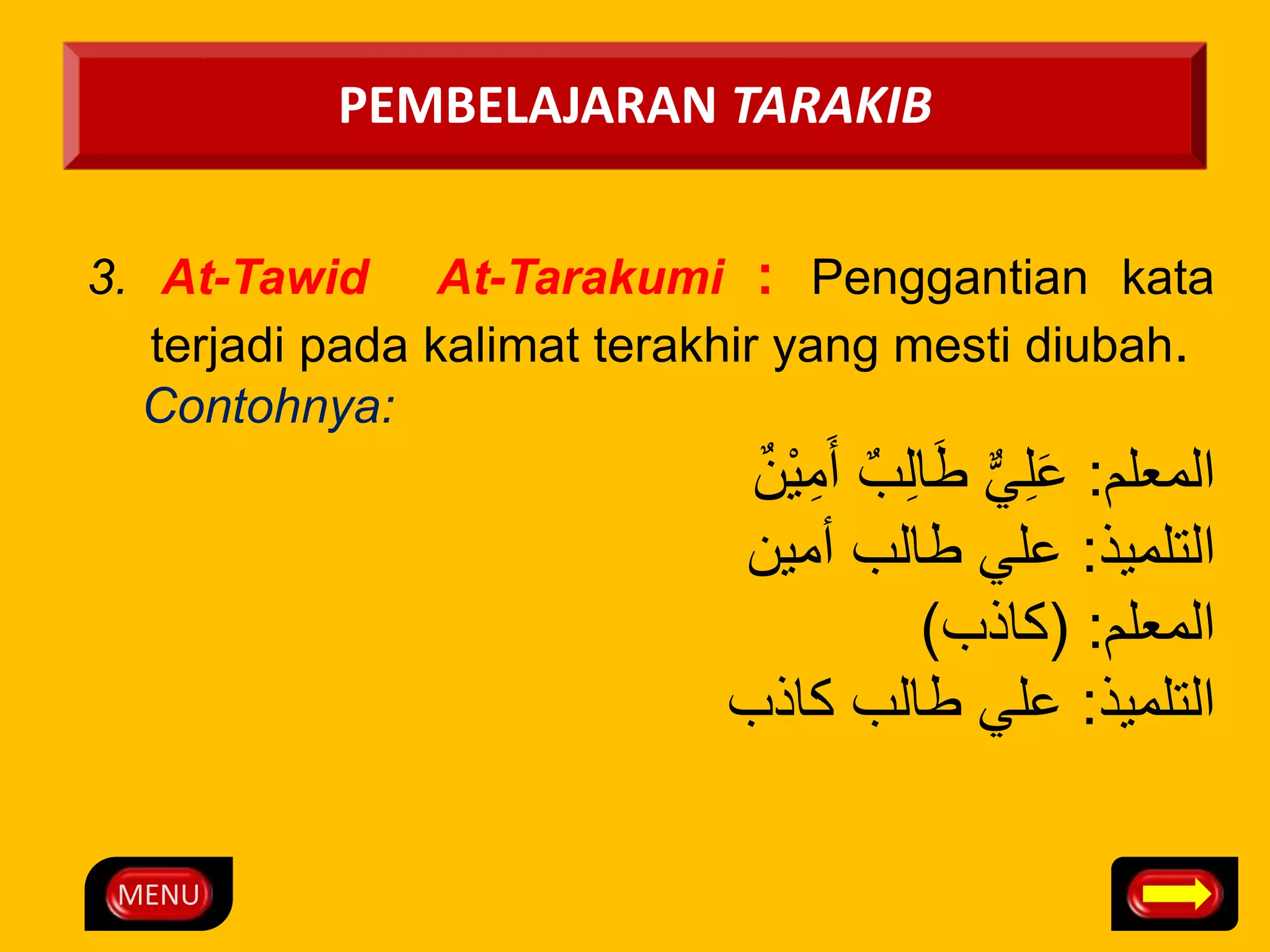 PEMBELAJARAN TARAKIB

3. At-Tawid At-Tarakumi : Penggantian kata terjadi pada kalimat terakhir yang mesti diubah.
Contohnya:

المعلم: عَلِيٌّ طَالِبٌ أَمِيْنٌ
التلميذ: علي طالب أمين
المعلم: (كاذب)
التلميذ: علي طالب كاذب

MENU